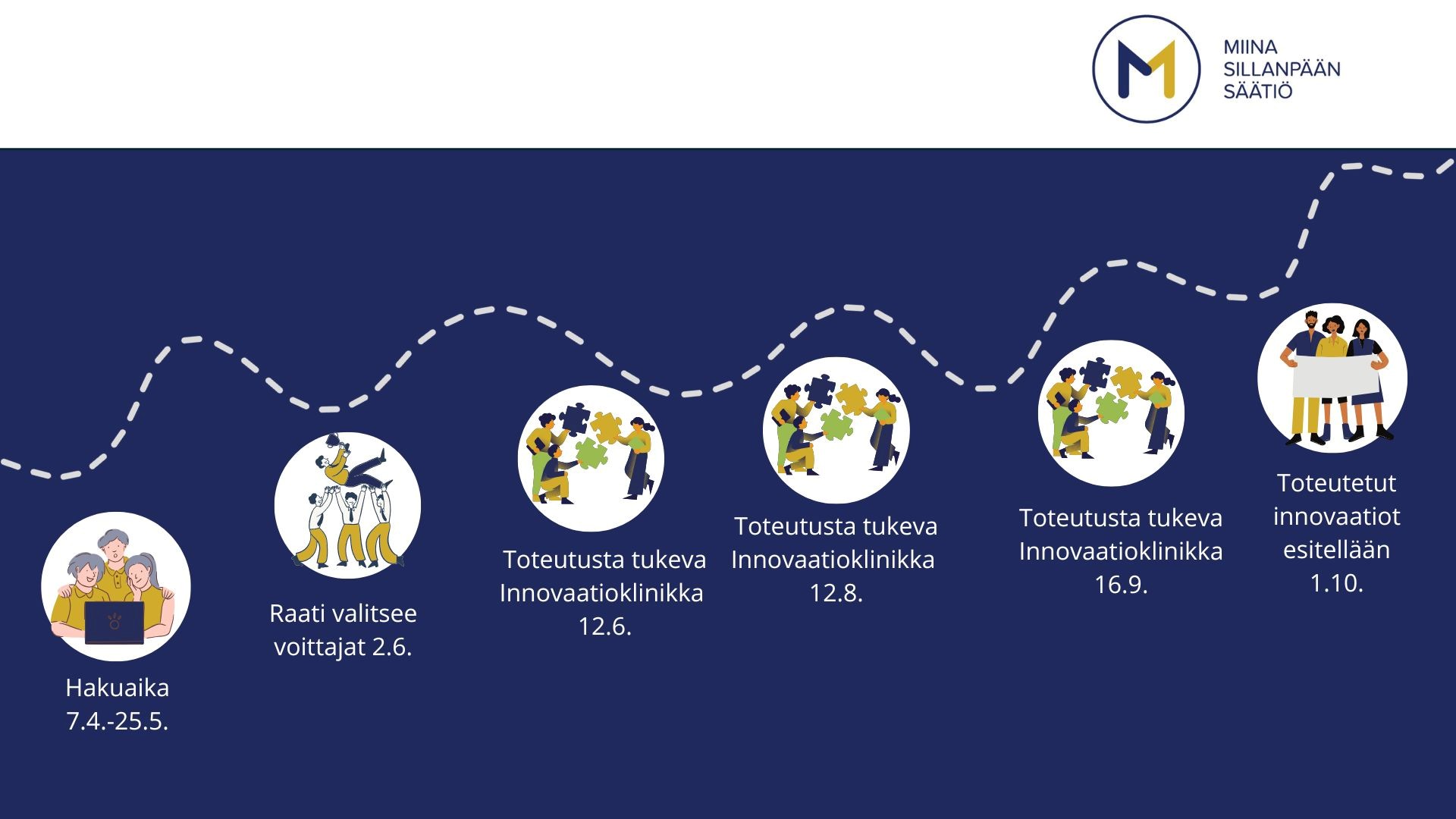 MIINA SILLANPÄÄN SÄÄTIÖ

Hakuaika 7.4.-25.5.

Raati valitsee voittajat 2.6.

Toteutusta tukeva Innovaatioklinikka 12.6.

Toteutusta tukeva Innovaatioklinikka 12.8.

Toteutusta tukeva Innovaatioklinikka 16.9.

Toteutetut innovaatiot esitellään 1.10.